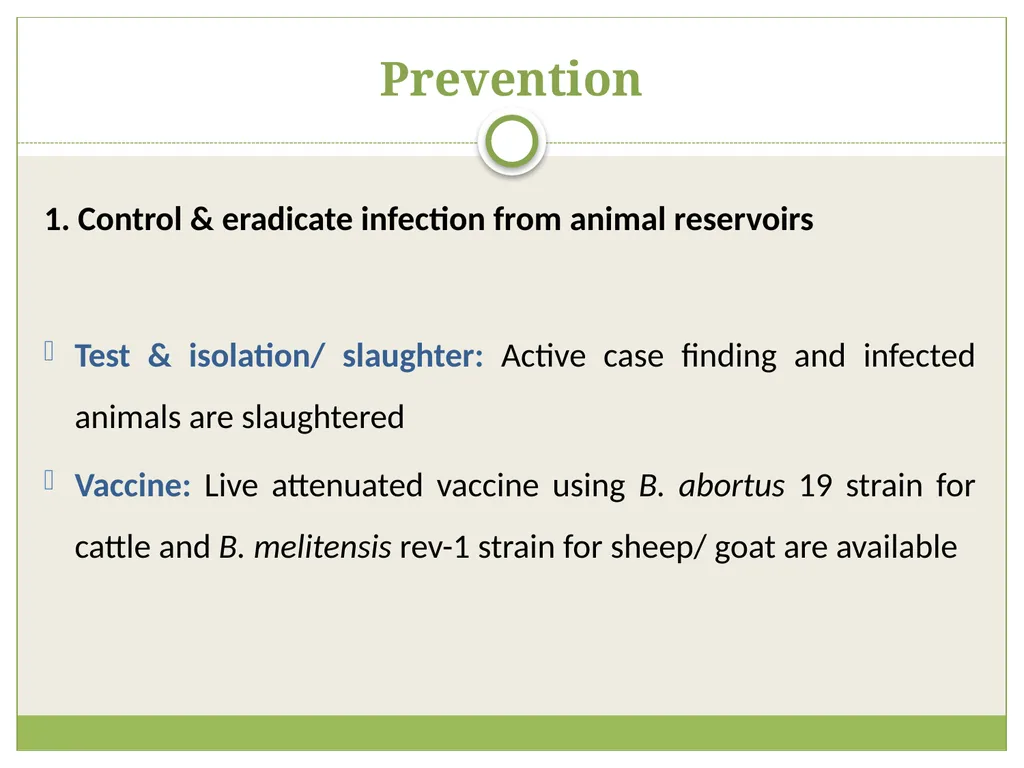 Prevention

1. Control & eradicate infection from animal reservoirs

Test & isolation/ slaughter: Active case finding and infected animals are slaughtered

Vaccine: Live attenuated vaccine using B. abortus 19 strain for cattle and B. melitensis rev-1 strain for sheep/ goat are available